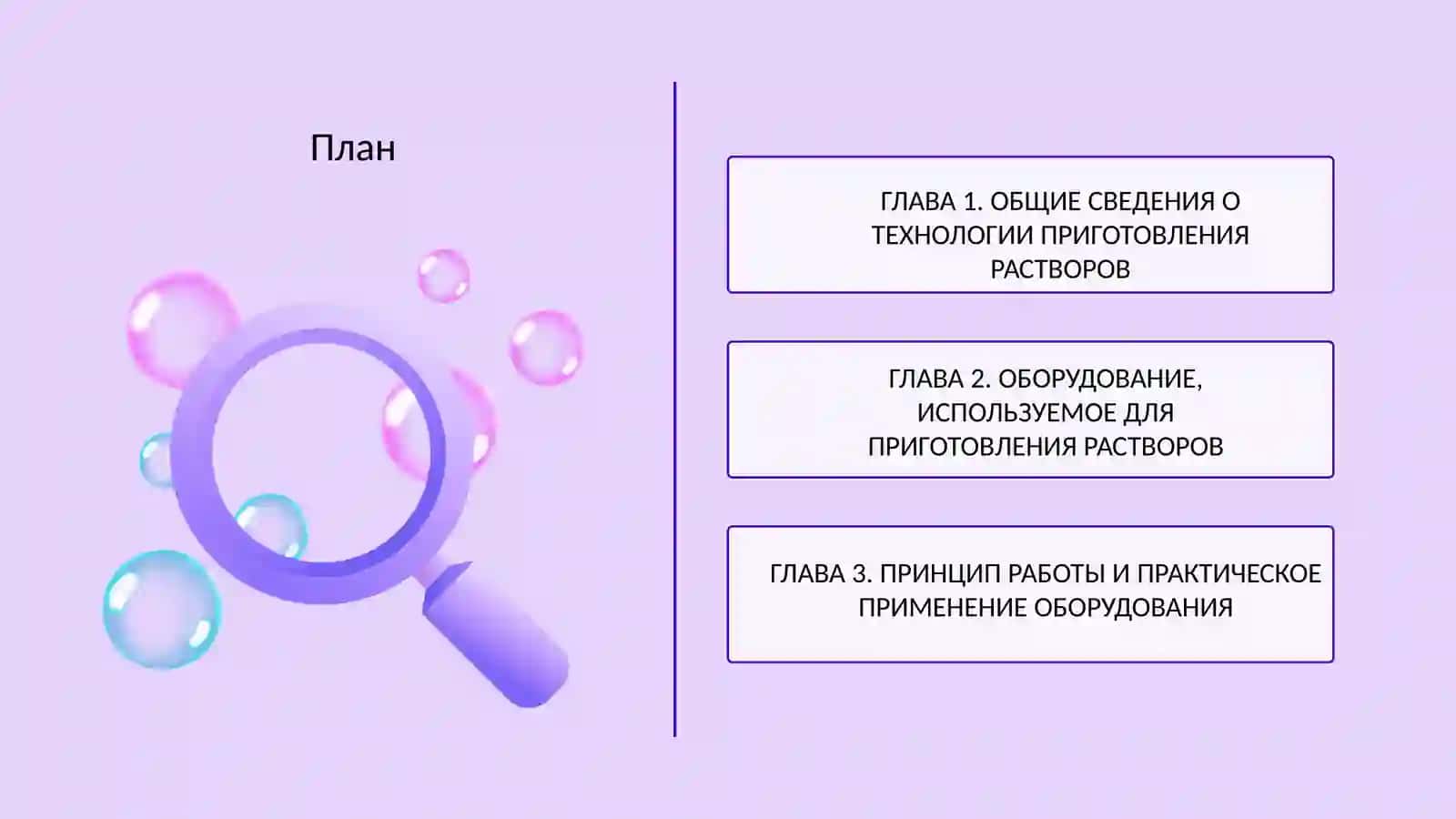 План

ГЛАВА 1. ОБЩИЕ СВЕДЕНИЯ О ТЕХНОЛОГИИ ПРИГОТОВЛЕНИЯ РАСТВОРОВ

ГЛАВА 2. ОБОРУДОВАНИЕ, ИСПОЛЬЗУЕМОЕ ДЛЯ ПРИГОТОВЛЕНИЯ РАСТВОРОВ

ГЛАВА 3. ПРИНЦИП РАБОТЫ И ПРАКТИЧЕСКОЕ ПРИМЕНЕНИЕ ОБОРУДОВАНИЯ